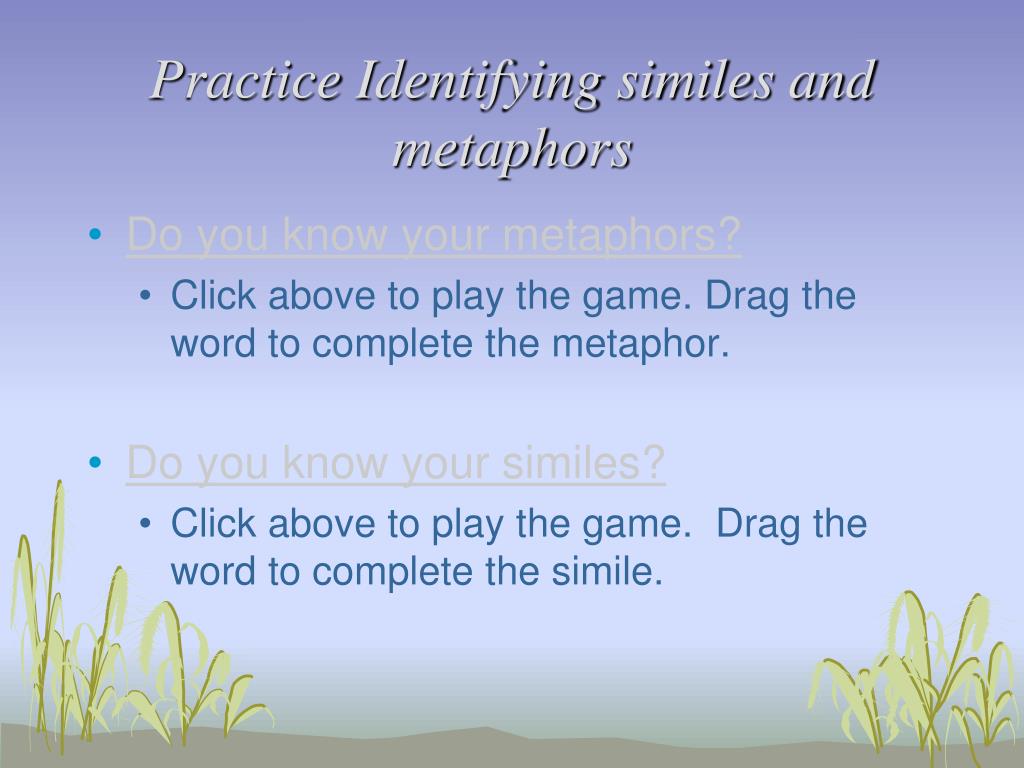 Practice Identifying similes and metaphors

• Do you know your metaphors?
  • Click above to play the game. Drag the word to complete the metaphor.

• Do you know your similes?
  • Click above to play the game. Drag the word to complete the simile.